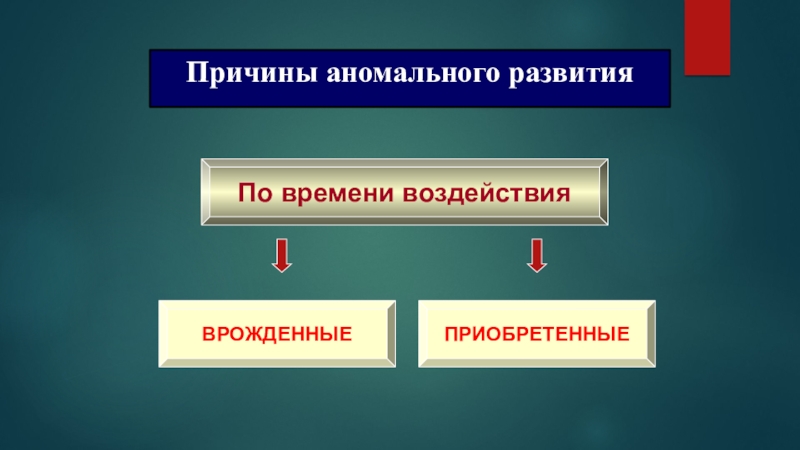 Причины аномального развития

По времени воздействия

ВРОЖДЕННЫЕ

ПРИОБРЕТЕННЫЕ